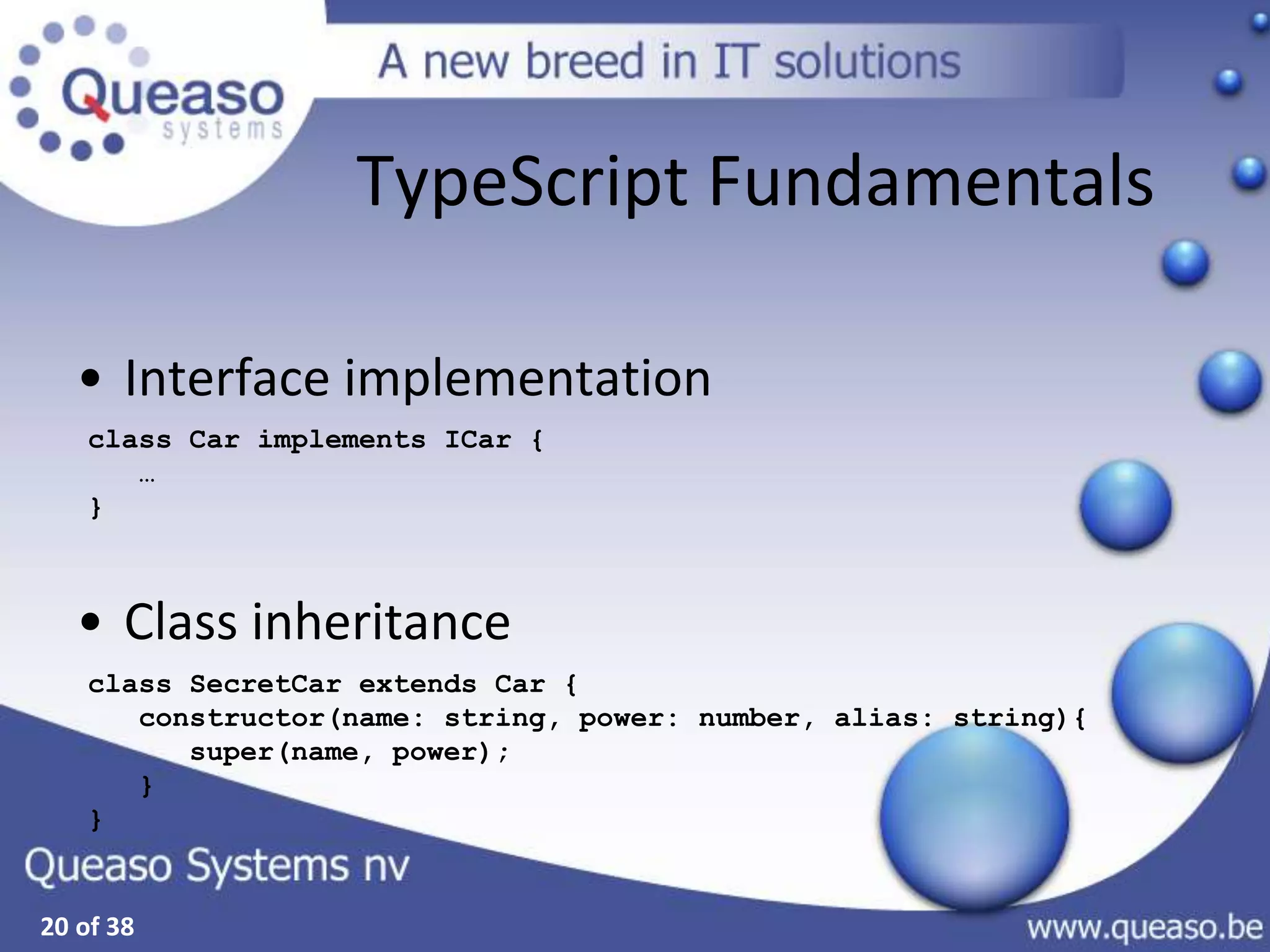 Queaso systems

A new breed in IT solutions

TypeScript Fundamentals

• Interface implementation

class Car implements ICar {
    …
}

• Class inheritance

class SecretCar extends Car {
    constructor(name: string, power: number, alias: string){
        super(name, power);
    }
}

Queaso Systems nv

20 of 38

www.queaso.be